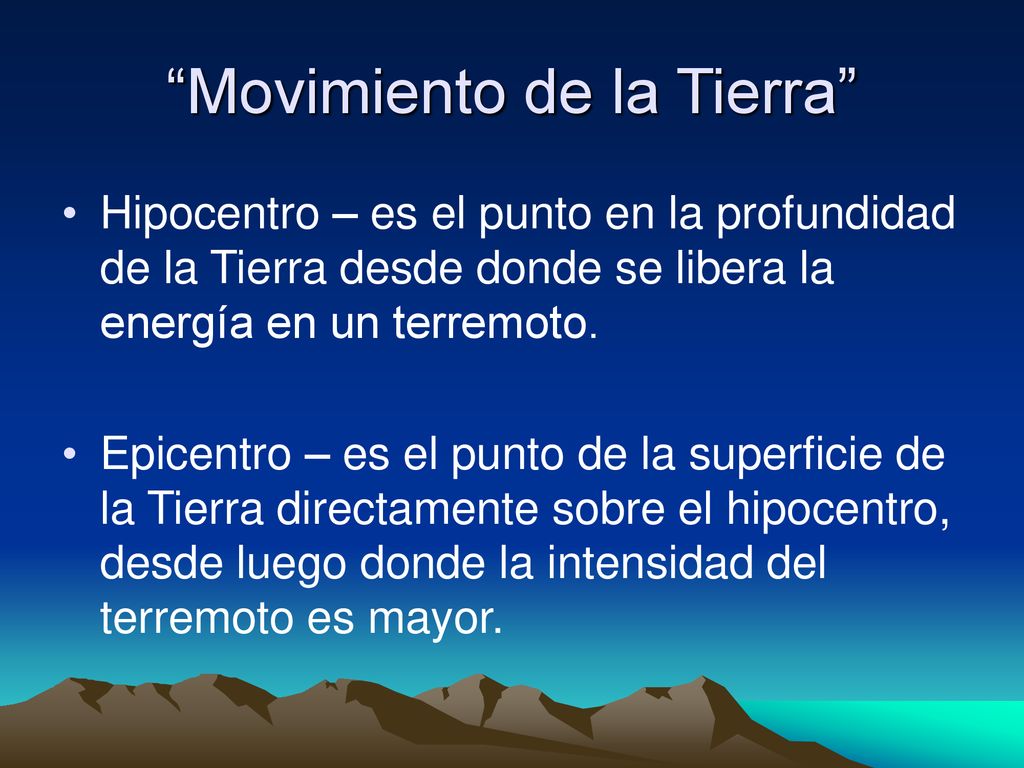 “Movimiento de la Tierra”

• Hipocentro – es el punto en la profundidad de la Tierra desde donde se libera la energía en un terremoto.

• Epicentro – es el punto de la superficie de la Tierra directamente sobre el hipocentro, desde luego donde la intensidad del terremoto es mayor.